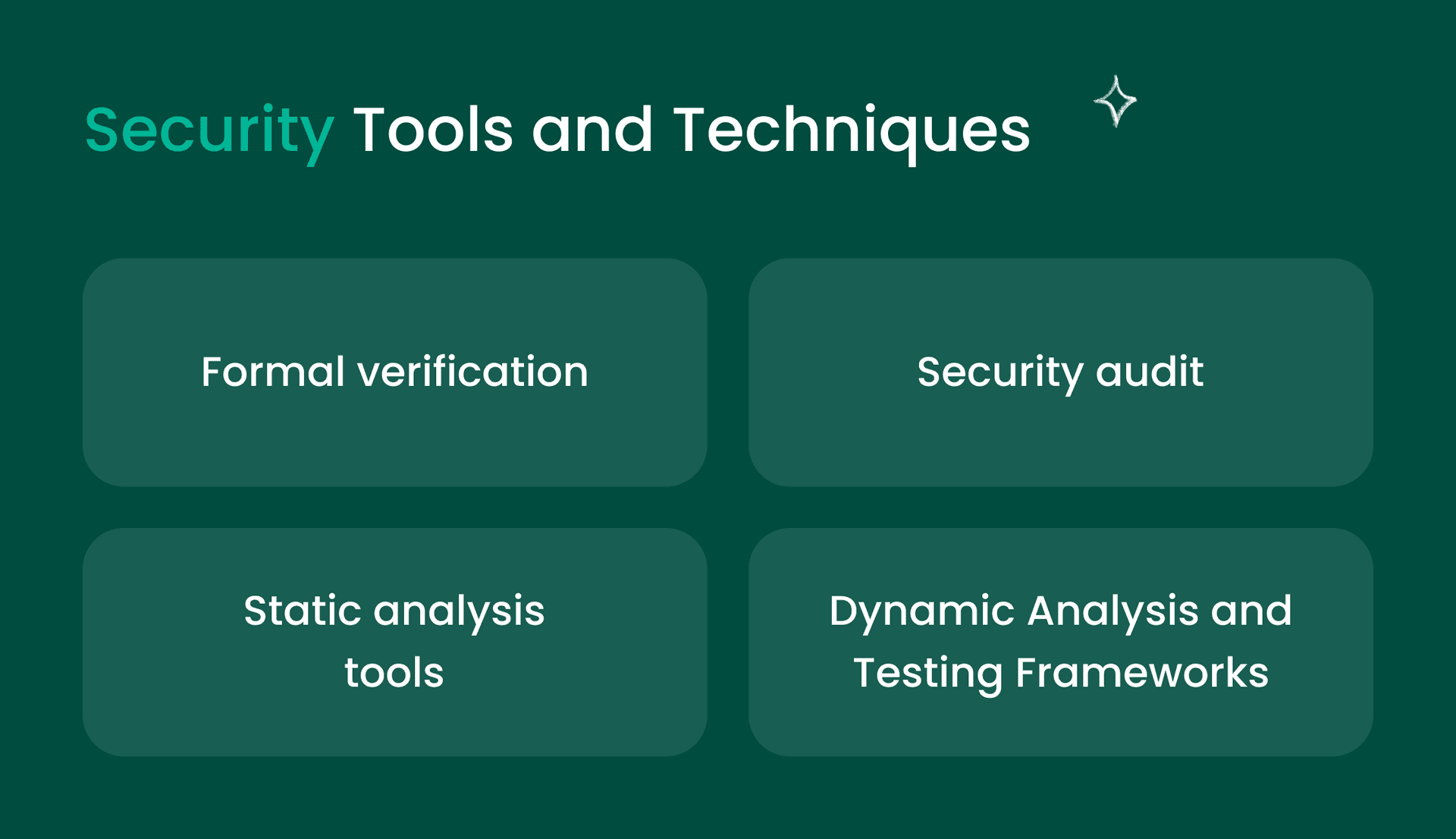 Security Tools and Techniques

Formal verification

Security audit

Static analysis tools

Dynamic Analysis and Testing Frameworks